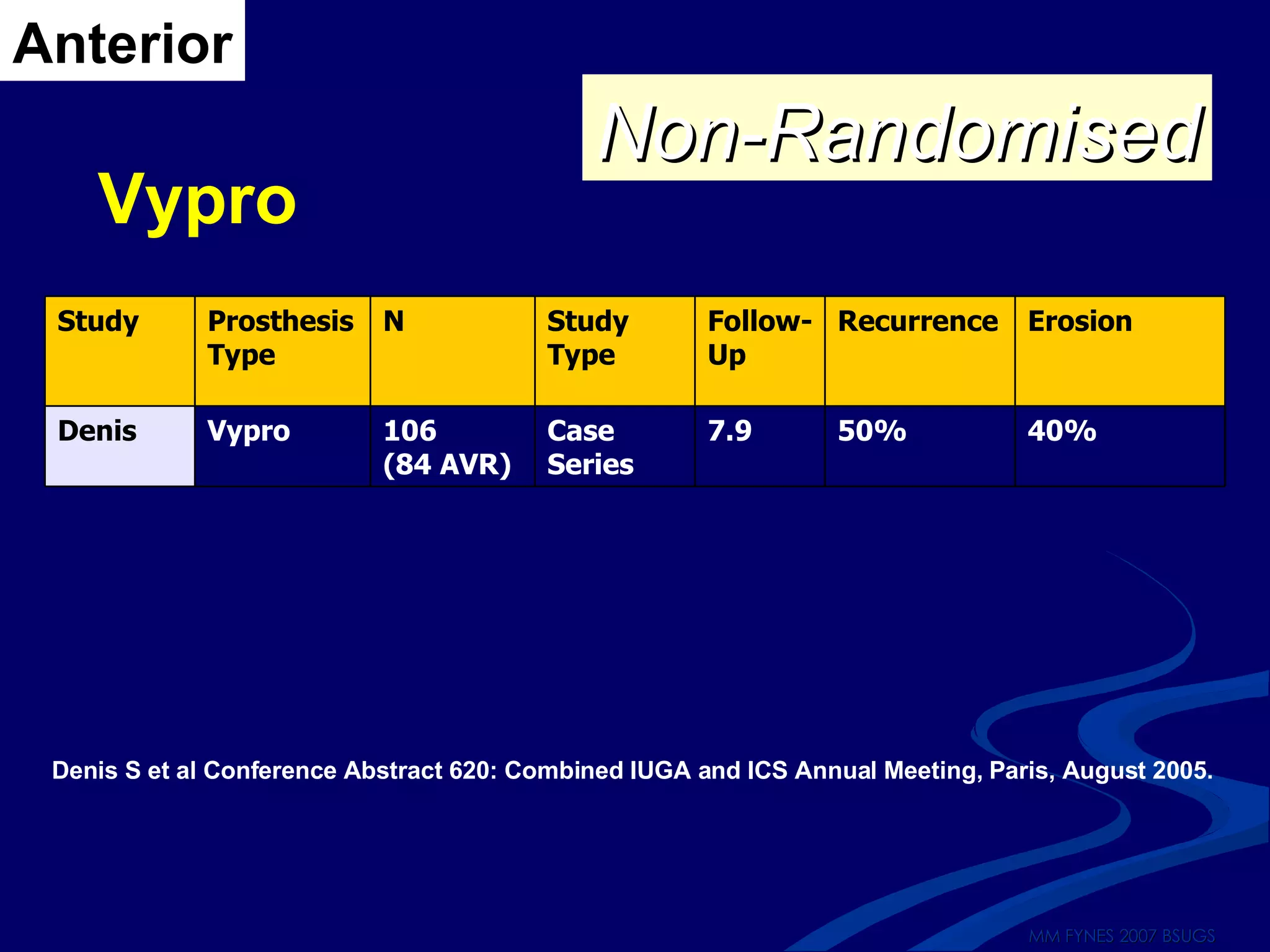 Anterior

Non-Randomised

Vypro

| Study | Prosthesis Type | N | Study Type | Follow-Up | Recurrence | Erosion |
|---|---|---|---|---|---|---|
| Denis | Vypro | 106 (84 AVR) | Case Series | 7.9 | 50% | 40% |

Denis S et al Conference Abstract 620: Combined IUGA and ICS Annual Meeting, Paris, August 2005.

MM FYNES 2007 BSUGS